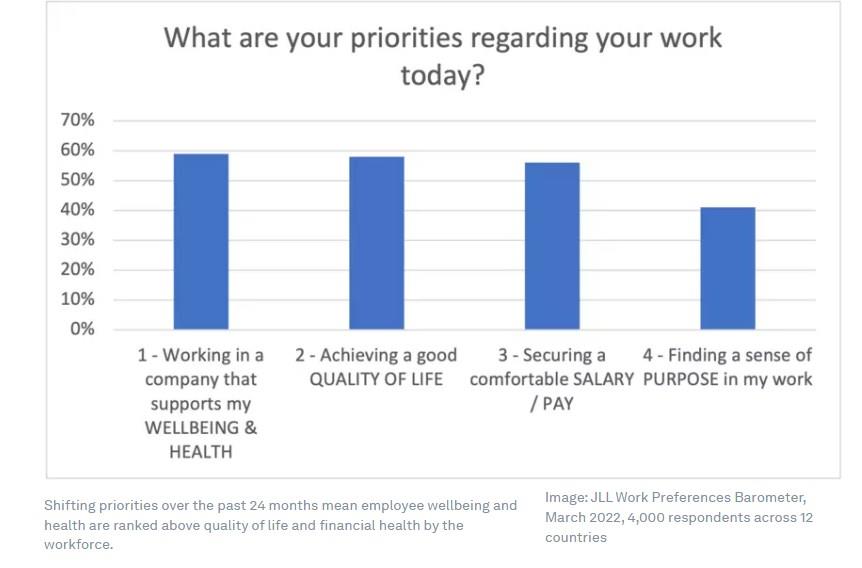 What are your priorities regarding your work today?

70%
60%
50%
40%
30%
20%
10%
0%

1 - Working in a company that supports my WELLBEING & HEALTH

2 - Achieving a good QUALITY OF LIFE

3 - Securing a comfortable SALARY / PAY

4 - Finding a sense of PURPOSE in my work

Shifting priorities over the past 24 months mean employee wellbeing and health are ranked above quality of life and financial health by the workforce.

Image: JLL Work Preferences Barometer, March 2022, 4,000 respondents across 12 countries